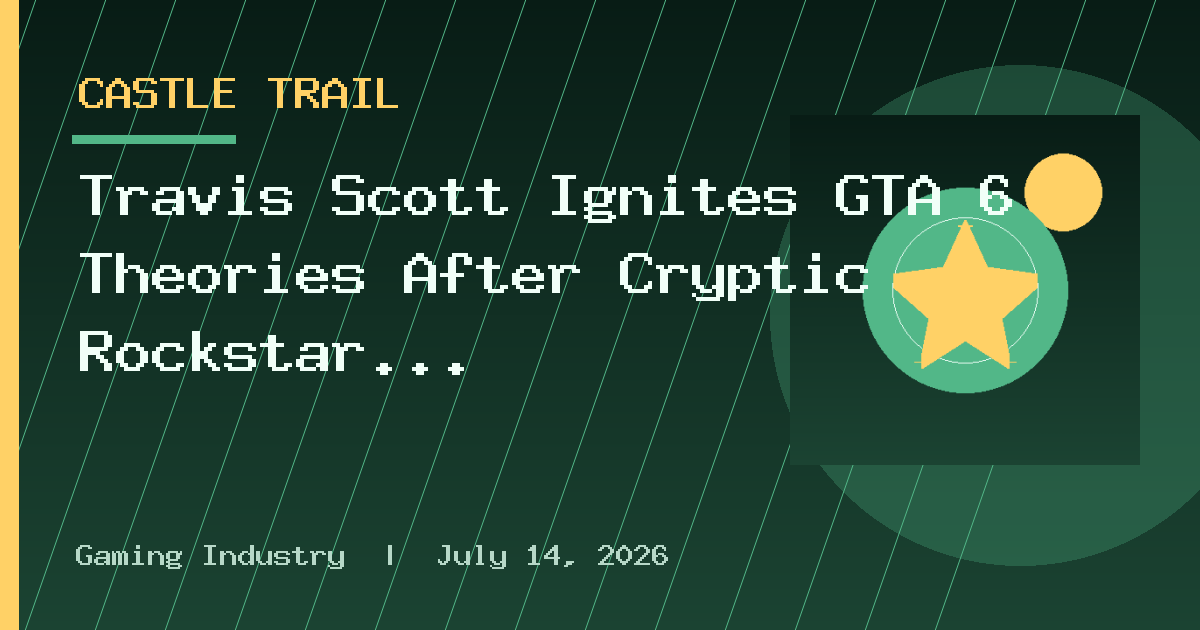 CASTLE TRAIL

Travis Scott Ignites GTA 6 Theories After Cryptic Rockstar...

Gaming Industry | July 14, 2026